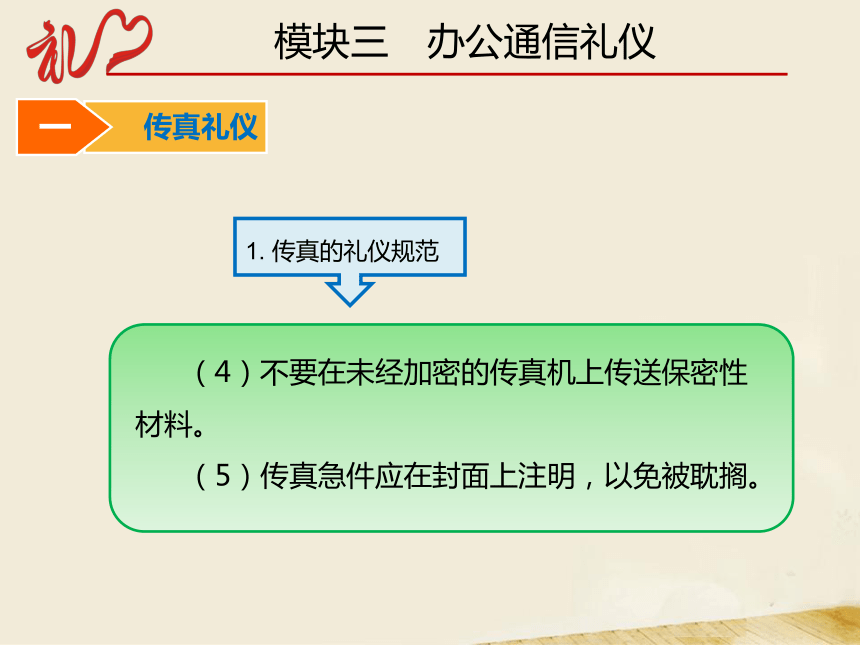 礼

模块三　办公通信礼仪

一

传真礼仪

1. 传真的礼仪规范

（4）不要在未经加密的传真机上传送保密性材料。

（5）传真急件应在封面上注明，以免被耽搁。